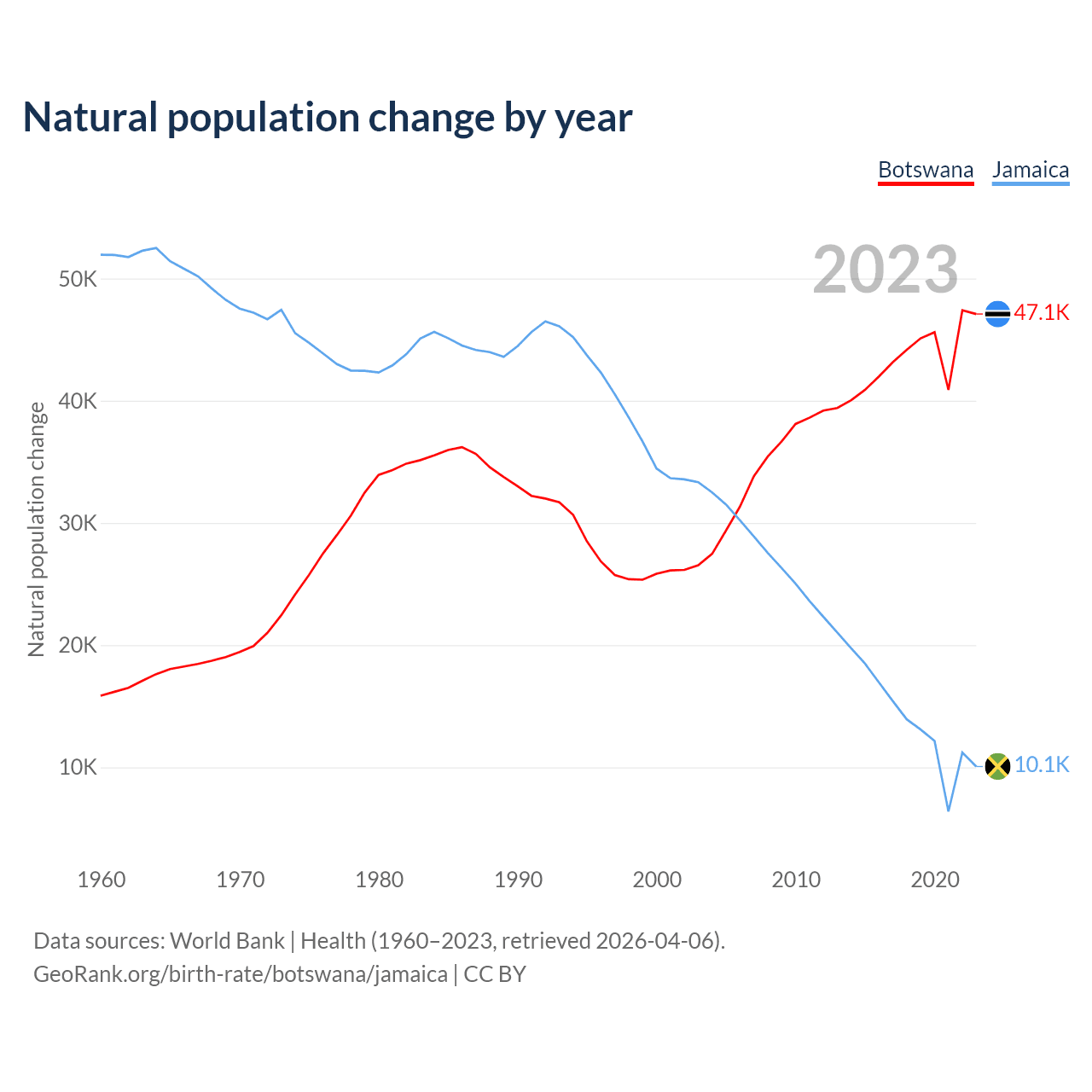 Natural population change by year

Botswana Jamaica

2023

Natural population change

50K
40K
30K
20K
10K

47.1K
10.1K

1960 1970 1980 1990 2000 2010 2020

Data sources: World Bank | Health (1960–2023, retrieved 2026-04-06).
GeoRank.org/birth-rate/botswana/jamaica | CC BY